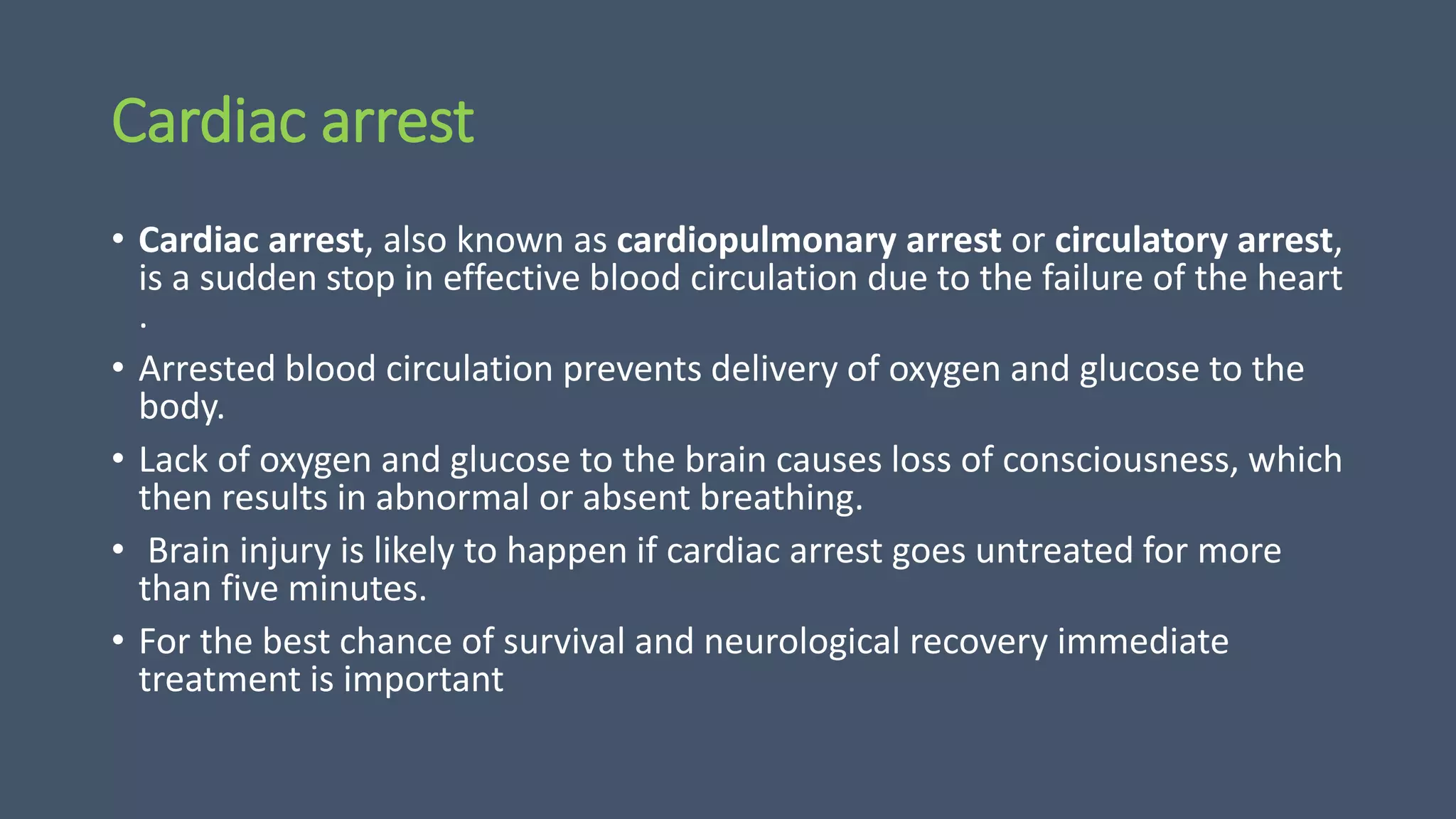 Cardiac arrest

• Cardiac arrest, also known as cardiopulmonary arrest or circulatory arrest, is a sudden stop in effective blood circulation due to the failure of the heart .

• Arrested blood circulation prevents delivery of oxygen and glucose to the body.

• Lack of oxygen and glucose to the brain causes loss of consciousness, which then results in abnormal or absent breathing.

• Brain injury is likely to happen if cardiac arrest goes untreated for more than five minutes.

• For the best chance of survival and neurological recovery immediate treatment is important